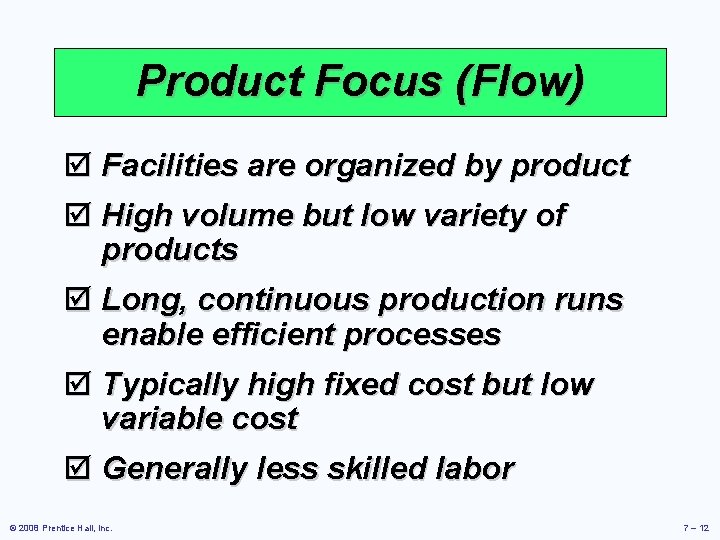 Product Focus (Flow)

☑ Facilities are organized by product

☑ High volume but low variety of products

☑ Long, continuous production runs enable efficient processes

☑ Typically high fixed cost but low variable cost

☑ Generally less skilled labor

© 2008 Prentice Hall, Inc.

7 – 12